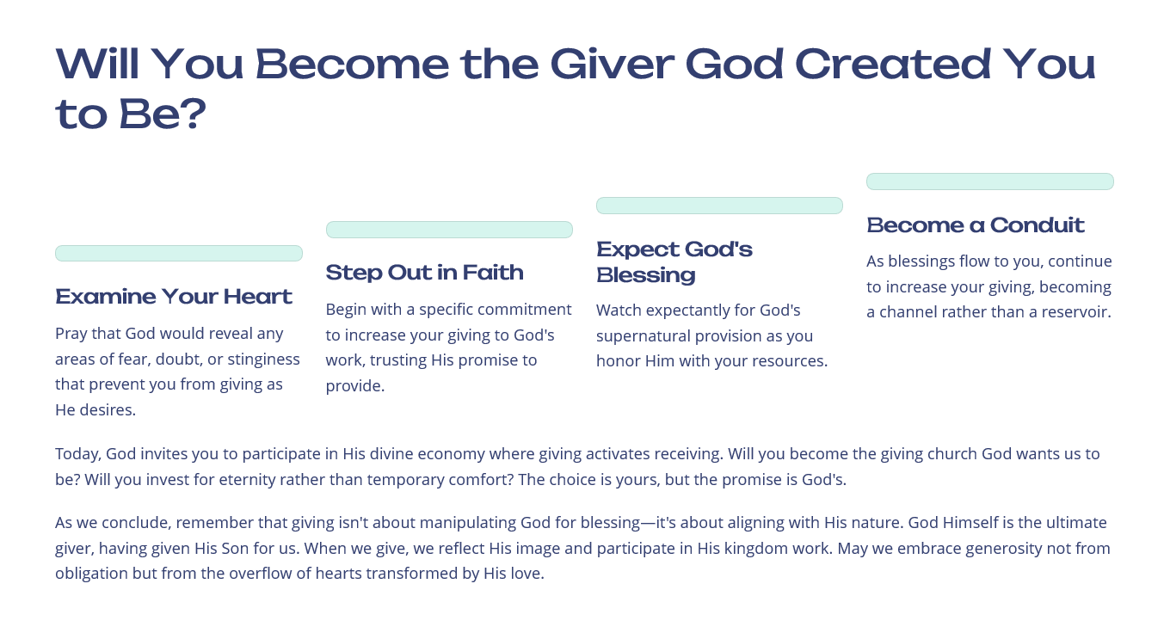 Will You Become the Giver God Created You to Be?

Examine Your Heart

Pray that God would reveal any areas of fear, doubt, or stinginess that prevent you from giving as He desires.

Step Out in Faith

Begin with a specific commitment to increase your giving to God's work, trusting His promise to provide.

Expect God's Blessing

Watch expectantly for God's supernatural provision as you honor Him with your resources.

Become a Conduit

As blessings flow to you, continue to increase your giving, becoming a channel rather than a reservoir.

Today, God invites you to participate in His divine economy where giving activates receiving. Will you become the giving church God wants us to be? Will you invest for eternity rather than temporary comfort? The choice is yours, but the promise is God's.

As we conclude, remember that giving isn't about manipulating God for blessing—it's about aligning with His nature. God Himself is the ultimate giver, having given His Son for us. When we give, we reflect His image and participate in His kingdom work. May we embrace generosity not from obligation but from the overflow of hearts transformed by His love.